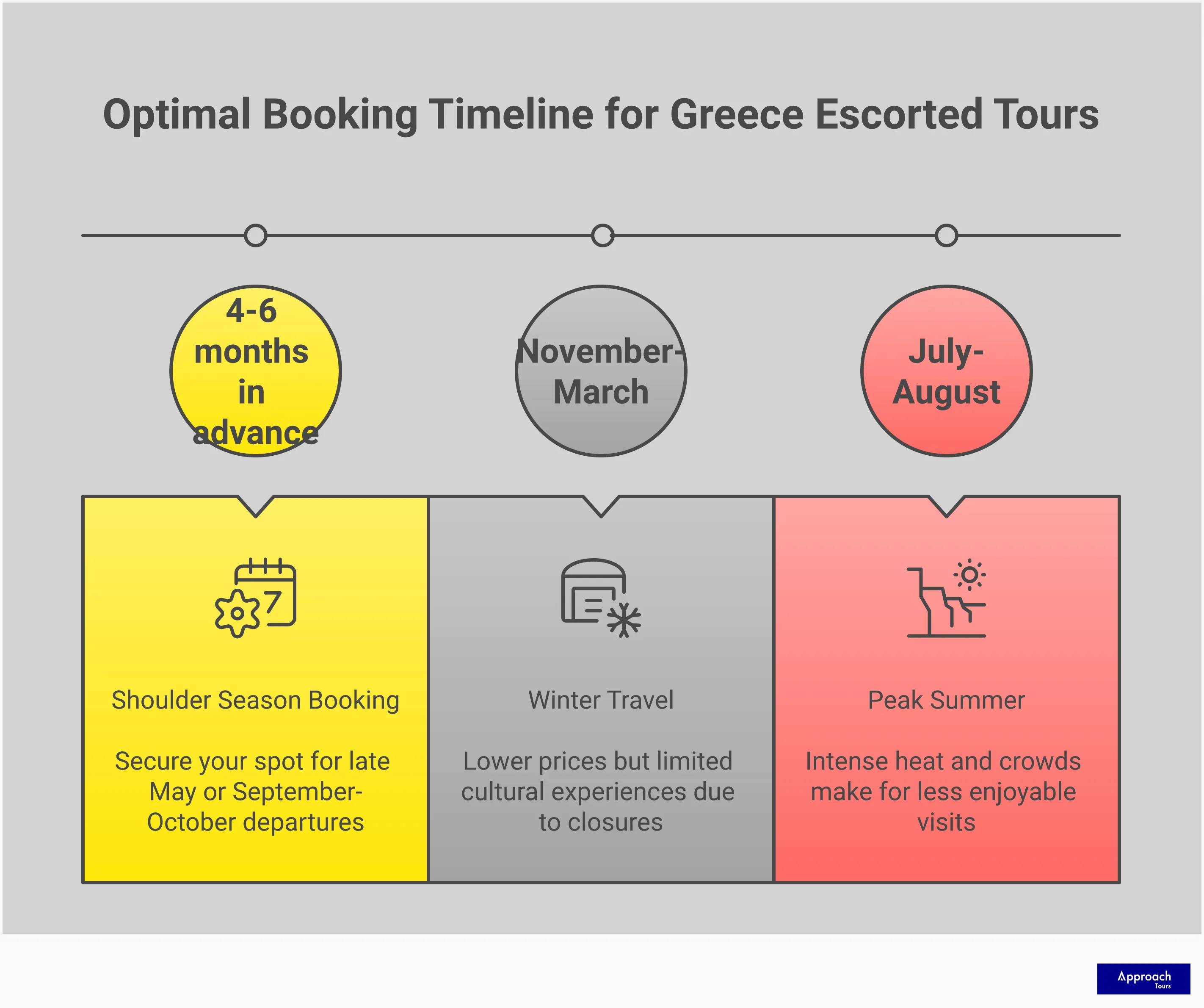 Optimal Booking Timeline for Greece Escorted Tours

4-6 months in advance

November-March

July-August

7

Shoulder Season Booking

Secure your spot for late May or September-October departures

Winter Travel

Lower prices but limited cultural experiences due to closures

Peak Summer

Intense heat and crowds make for less enjoyable visits

Approach Tours